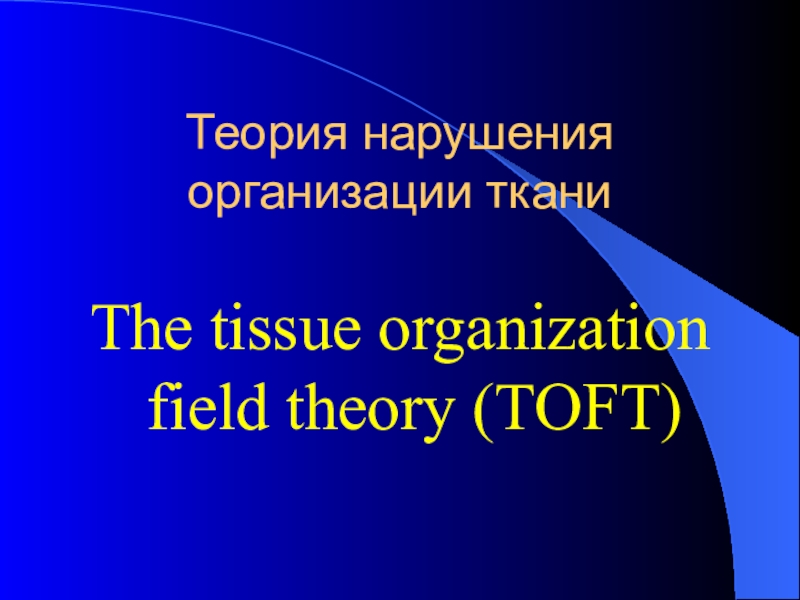 Теория нарушения организации ткани

The tissue organization field theory (TOFT)